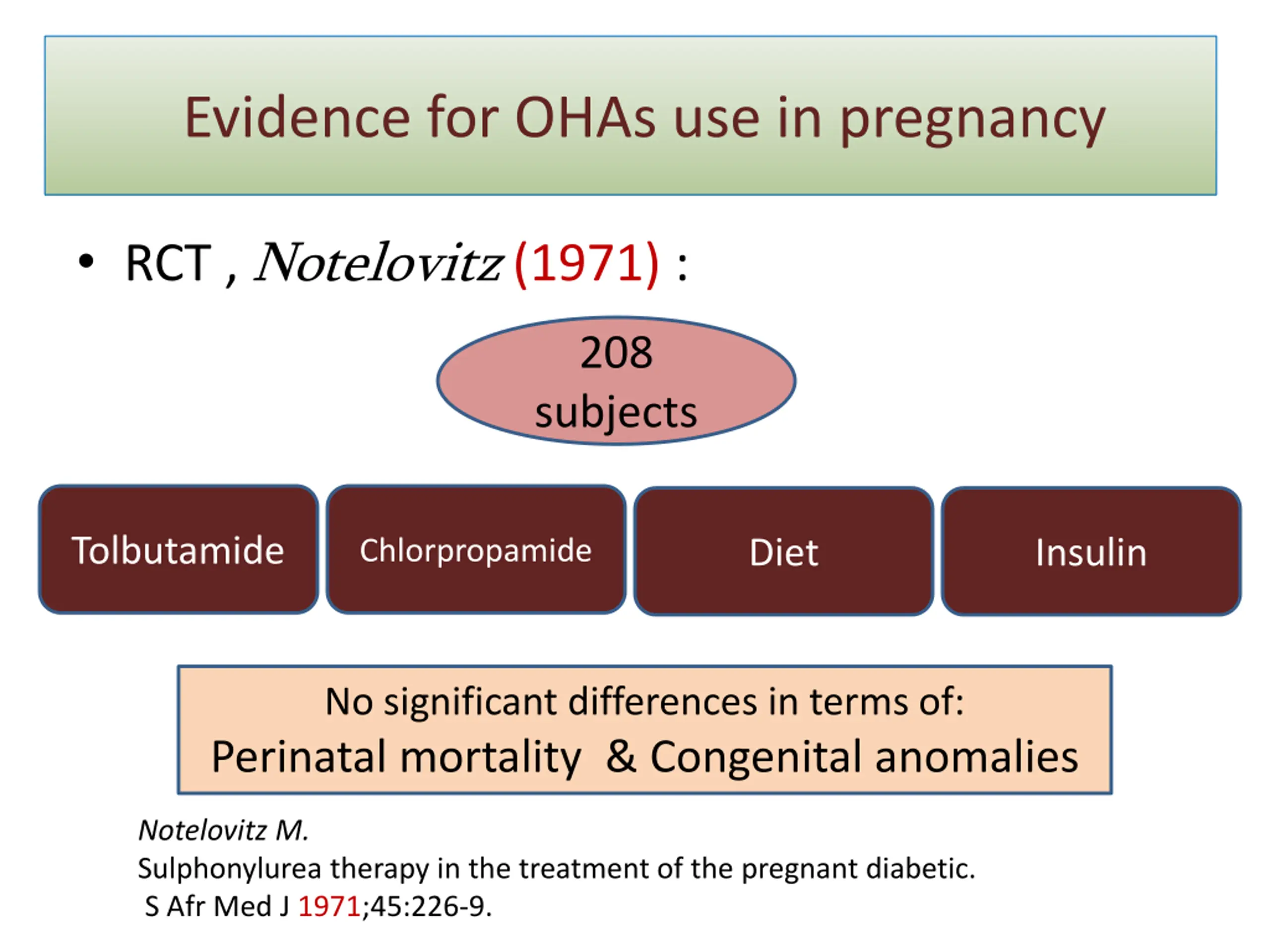 Evidence for OHAs use in pregnancy

• RCT , Notelovitz (1971) :

208 subjects

Tolbutamide

Chlorpropamide

Diet

Insulin

No significant differences in terms of:
Perinatal mortality & Congenital anomalies

Notelovitz M.
Sulphonylurea therapy in the treatment of the pregnant diabetic.
S Afr Med J 1971;45:226-9.